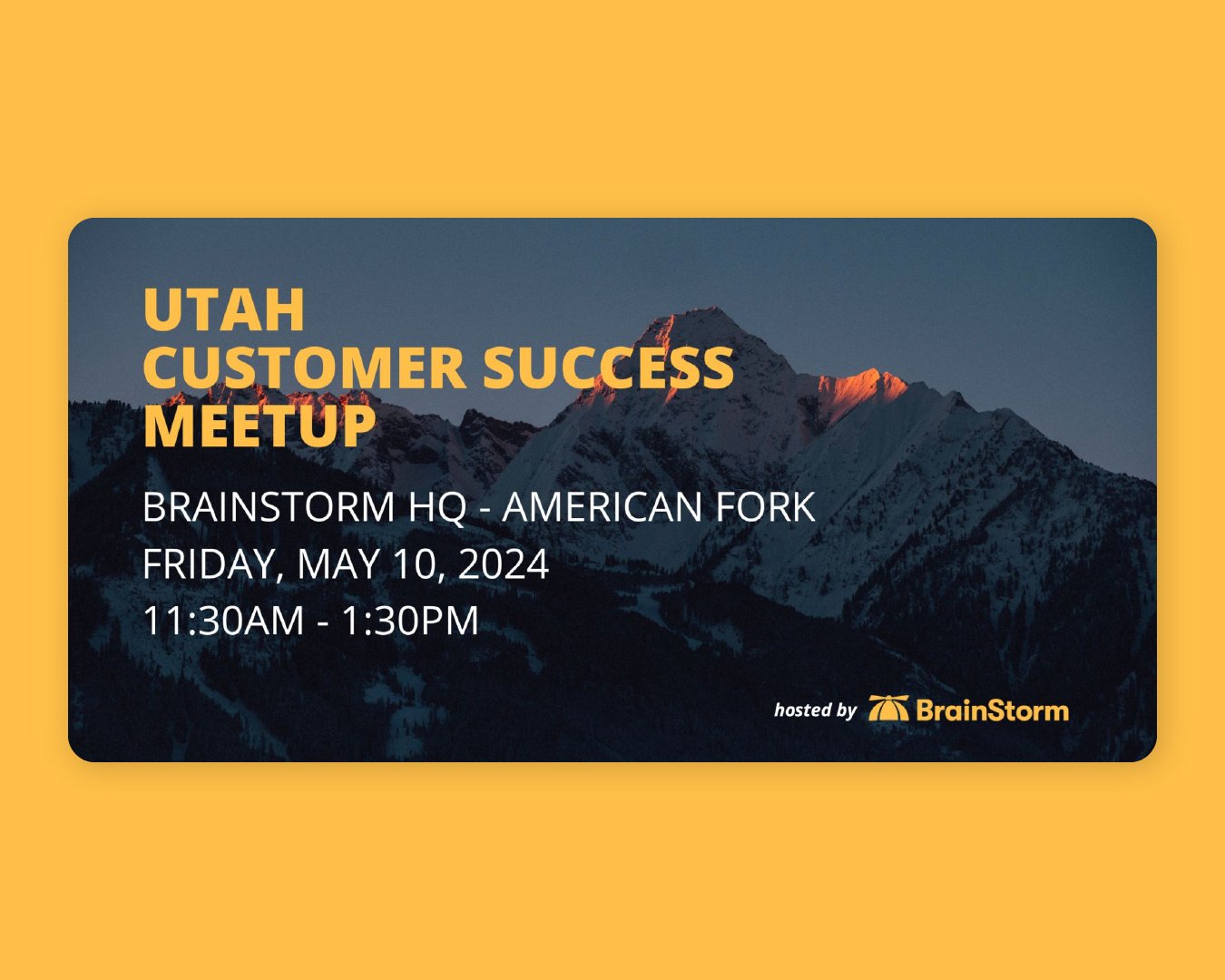 UTAH
CUSTOMER SUCCESS
MEETUP

BRAINSTORM HQ - AMERICAN FORK
FRIDAY, MAY 10, 2024
11:30AM - 1:30PM

hosted by BrainStorm